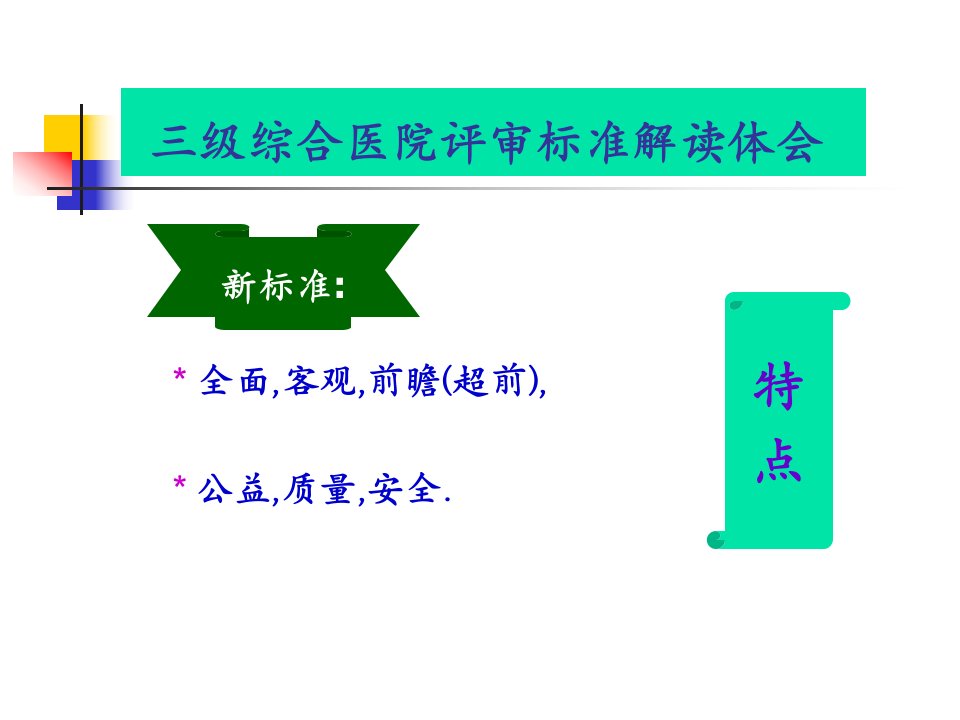 三级综合医院评审标准解读体会

新标准:

* 全面,客观,前瞻(超前),

* 公益,质量,安全.

特点